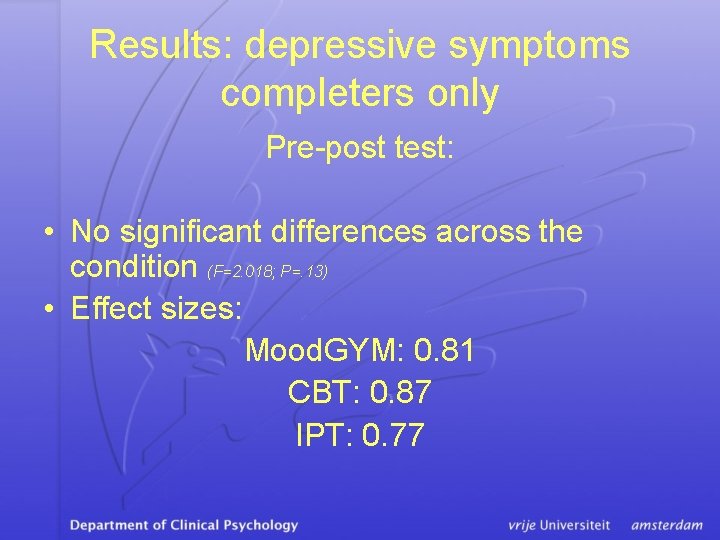 Results: depressive symptoms completers only

Pre-post test:

• No significant differences across the condition (F=2.018; P=.13)
• Effect sizes:

MoodGYM: 0.81
CBT: 0.87
IPT: 0.77

Department of Clinical Psychology

vrije Universiteit amsterdam